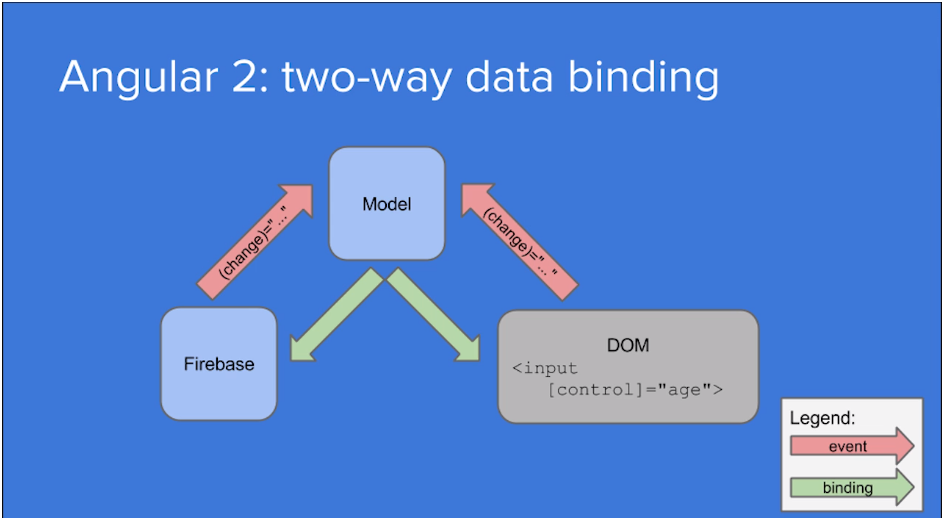 Angular 2: two-way data binding

Model

(change)="..."

(change)="..."

Firebase

DOM
<input
[control]="age">

Legend:
event
binding